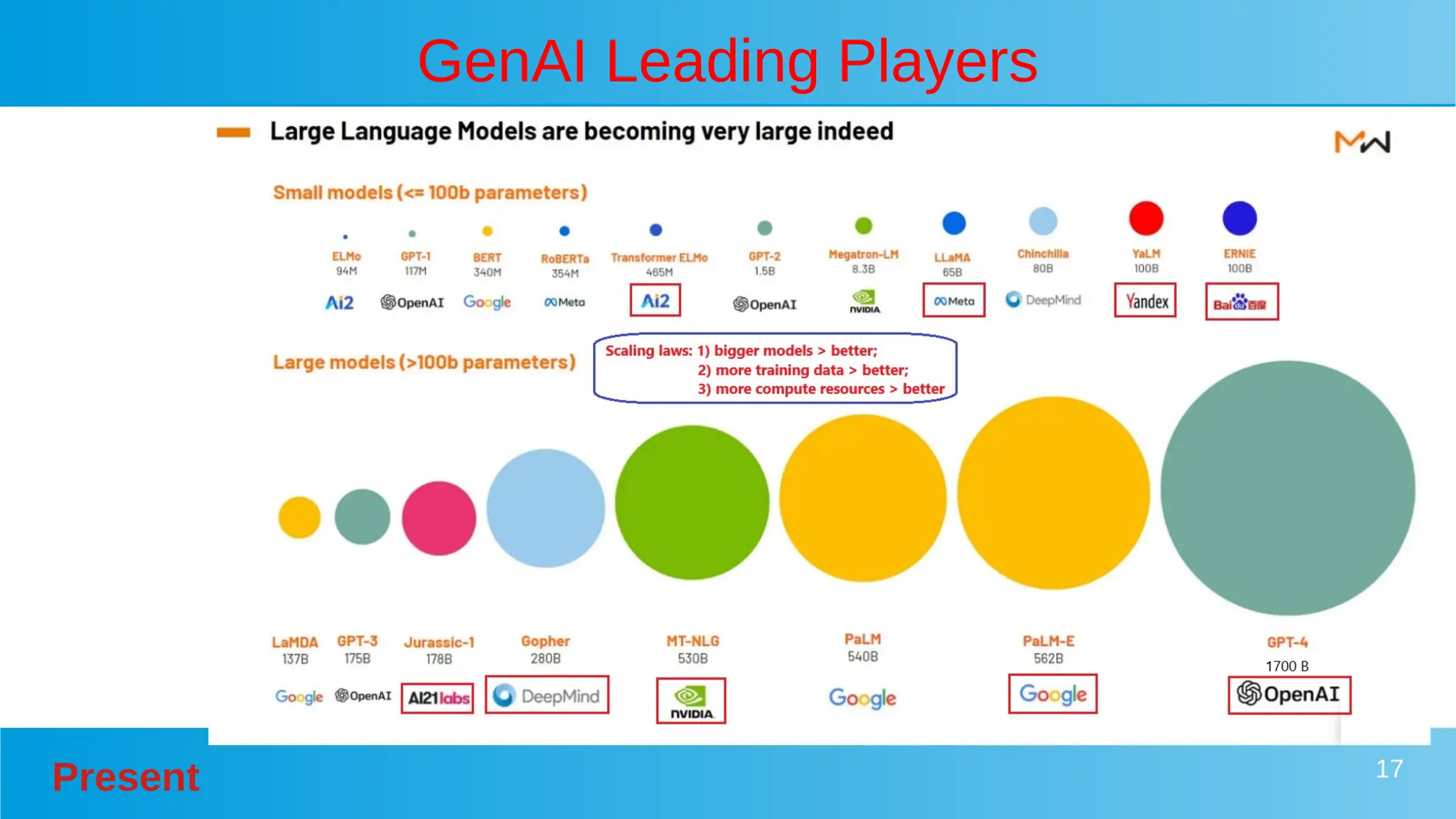 GenAI Leading Players

Large Language Models are becoming very large indeed

MW

Small models (<= 100b parameters)

ELMo 94M Ai2
GPT-1 117M OpenAI
BERT 340M Google
RoBERTa 354M Meta
Transformer ELMo 465M Ai2
GPT-2 1.5B OpenAI
Megatron-LM 8.3B NVIDIA
LLaMA 65B Meta
Chinchilla 80B DeepMind
YaLM 100B Yandex
ERNIE 100B Bai百度

Large models (>100b parameters)

Scaling laws: 1) bigger models > better;
2) more training data > better;
3) more compute resources > better

LaMDA 137B Google
GPT-3 175B OpenAI
Jurassic-1 178B AI21labs
Gopher 280B DeepMind
MT-NLG 530B NVIDIA
PaLM 540B Google
PaLM-E 562B Google
GPT-4 1700 B OpenAI

Present

17